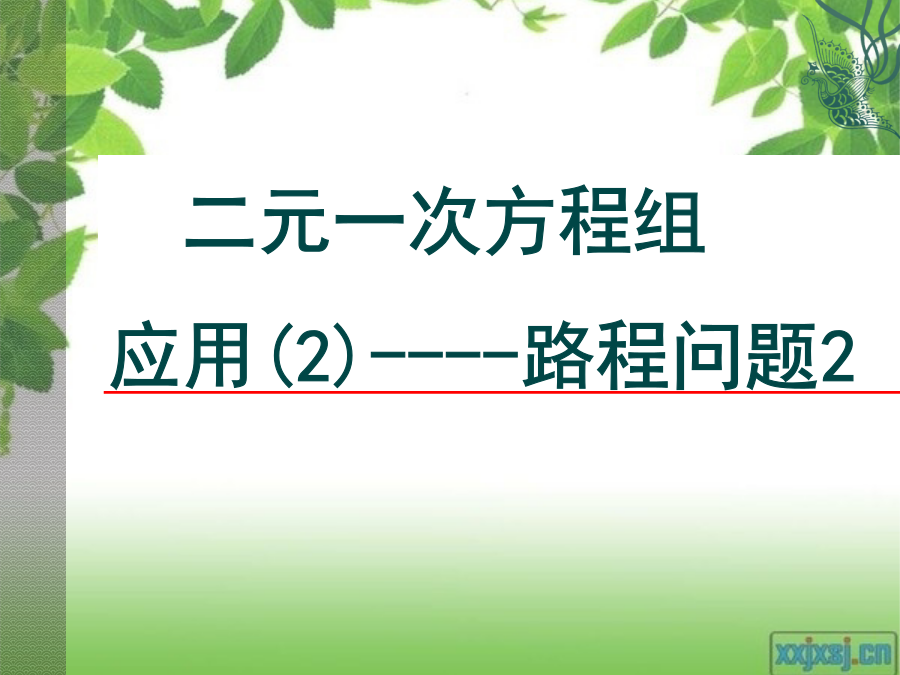 二元一次方程组

应用(2)-----路程问题2

xxjxsj.cn